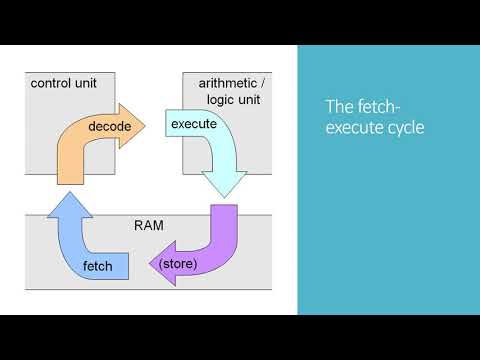 control unit

arithmetic / logic unit

decode

execute

RAM

fetch

(store)

The fetch-execute cycle